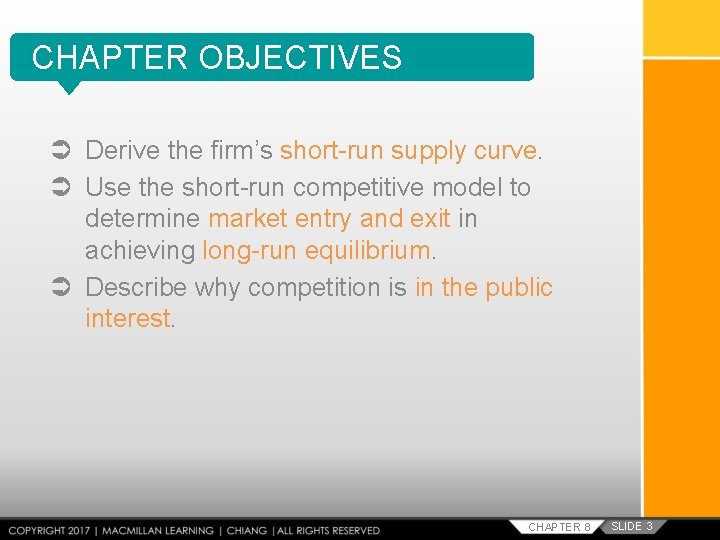 CHAPTER OBJECTIVES

➲ Derive the firm's short-run supply curve.
➲ Use the short-run competitive model to determine market entry and exit in achieving long-run equilibrium.
➲ Describe why competition is in the public interest.

COPYRIGHT 2017 | MACMILLAN LEARNING | CHIANG | ALL RIGHTS RESERVED

CHAPTER 8 SLIDE 3